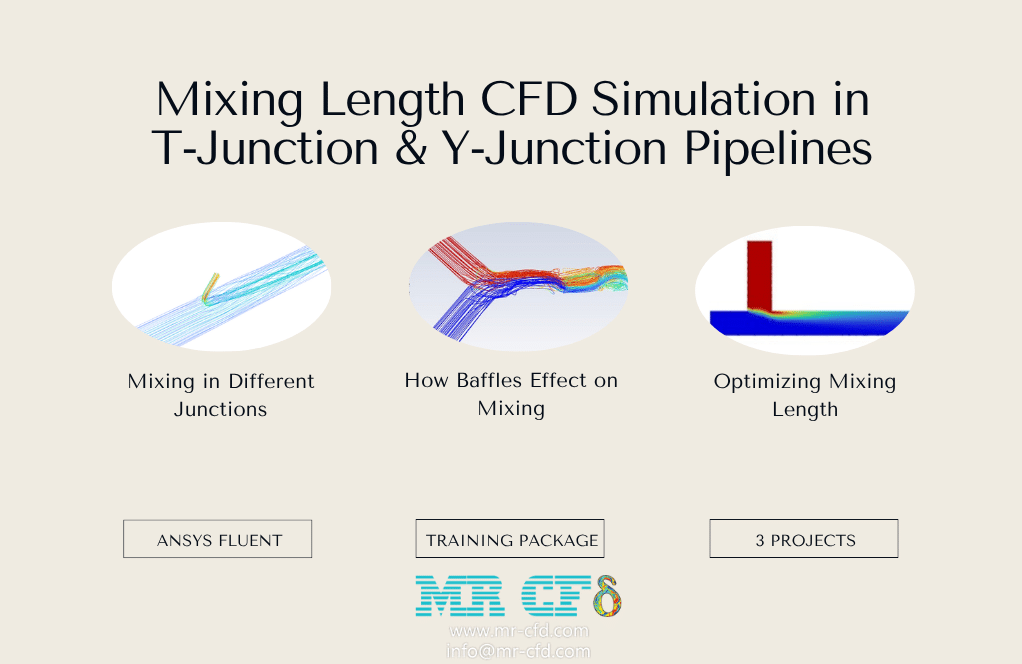 Mixing Length CFD Simulation in T-Junction & Y-Junction Pipelines

Mixing in Different Junctions

How Baffles Effect on Mixing

Optimizing Mixing Length

ANSYS FLUENT

TRAINING PACKAGE

3 PROJECTS

MR CFD

www.mr-cfd.com
info@mr-cfd.com